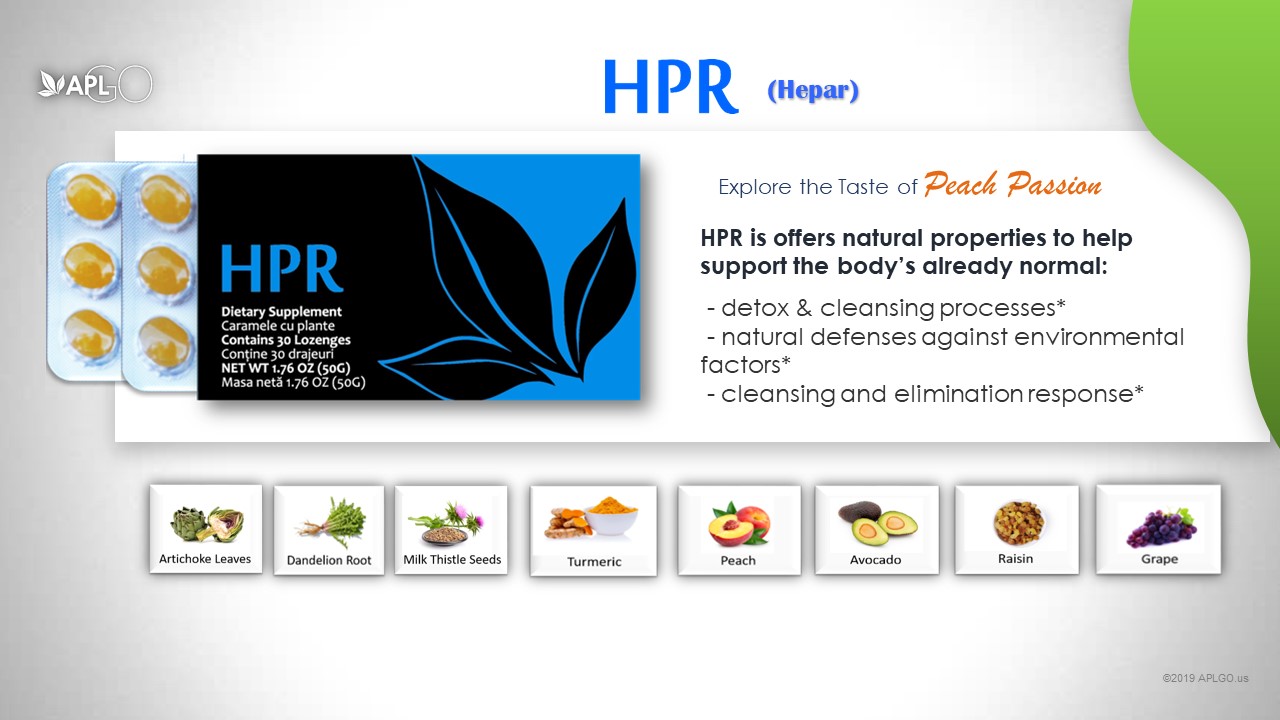 APLGO

HPR (Hepar)

HPR

Dietary Supplement
Caramele cu plante
Contains 30 Lozenges
Conține 30 drajeuri
NET WT 1.76 OZ (50G)
Masa netă 1.76 OZ (50G)

Explore the Taste of Peach Passion

HPR is offers natural properties to help support the body's already normal:

- detox & cleansing processes*
- natural defenses against environmental factors*
- cleansing and elimination response*

Artichoke Leaves
Dandelion Root
Milk Thistle Seeds
Turmeric
Peach
Avocado
Raisin
Grape

©2019 APLGO.us